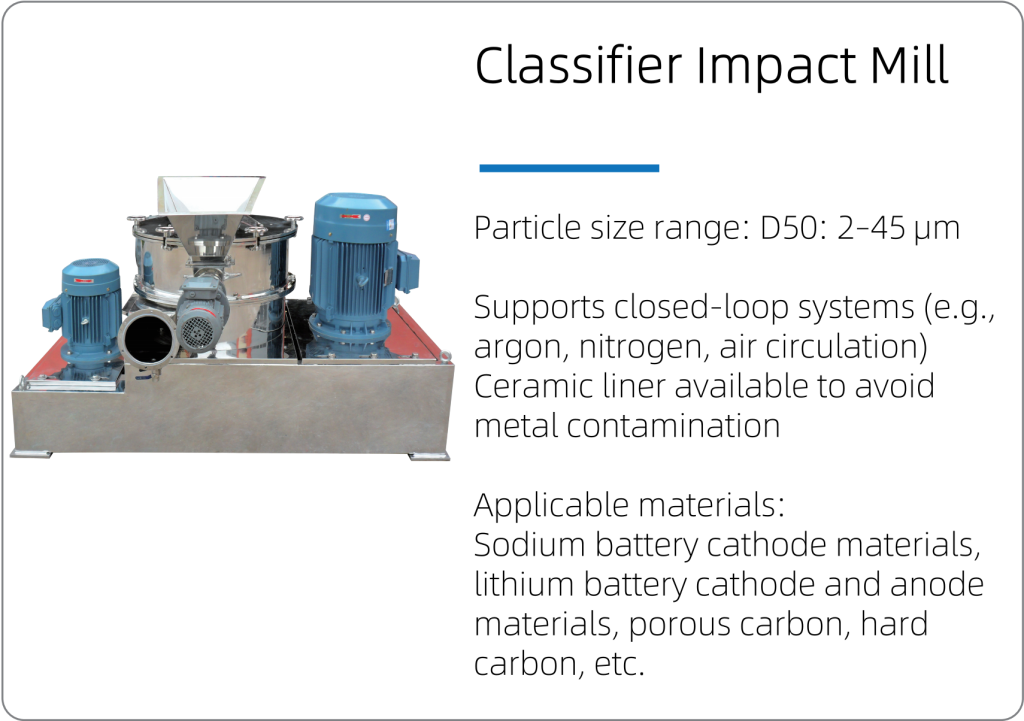 Classifier Impact Mill

Particle size range: D50: 2–45 μm

Supports closed-loop systems (e.g., argon, nitrogen, air circulation)
Ceramic liner available to avoid metal contamination

Applicable materials:
Sodium battery cathode materials, lithium battery cathode and anode materials, porous carbon, hard carbon, etc.